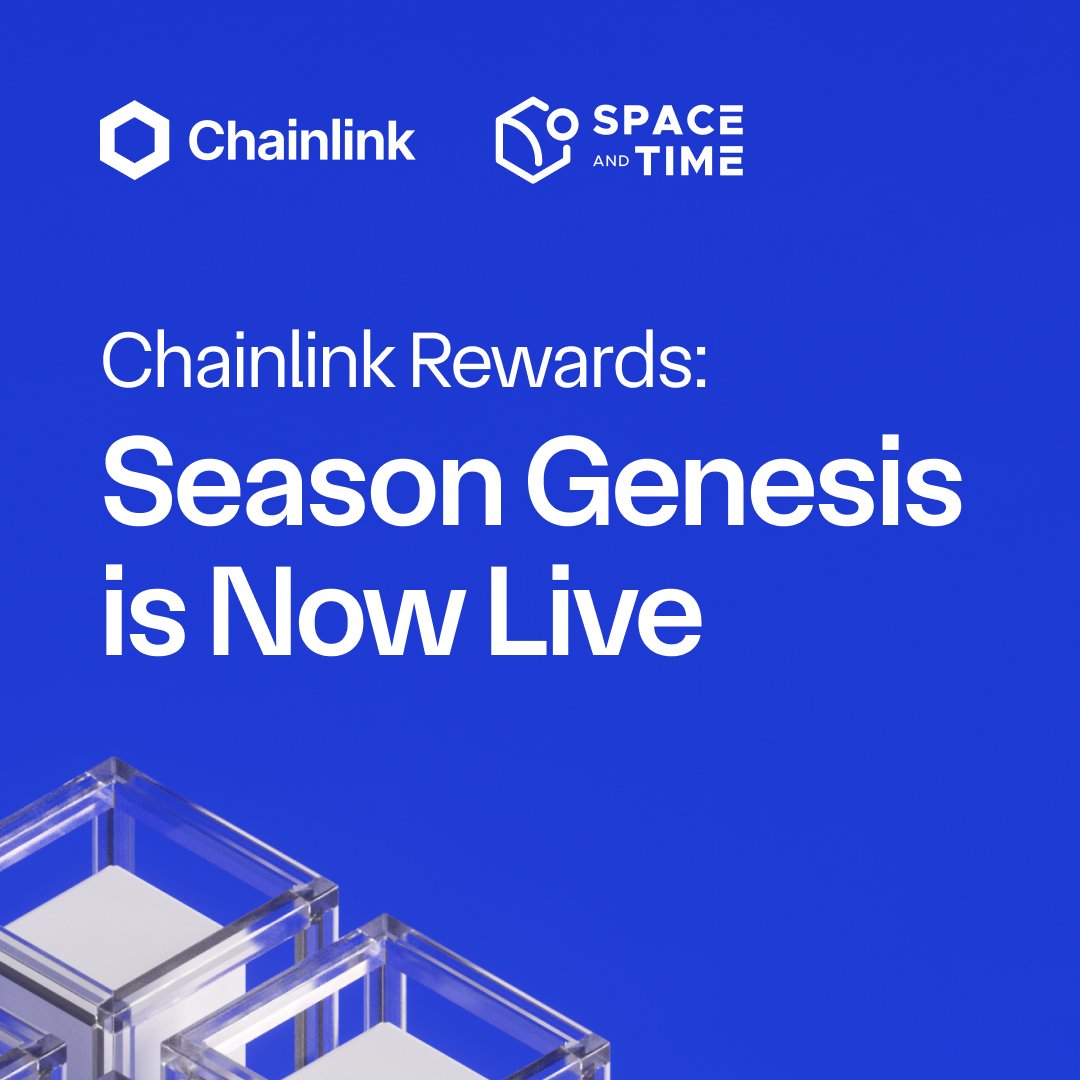 Chainlink

SPACE AND TIME

Chainlink Rewards:

Season Genesis is Now Live